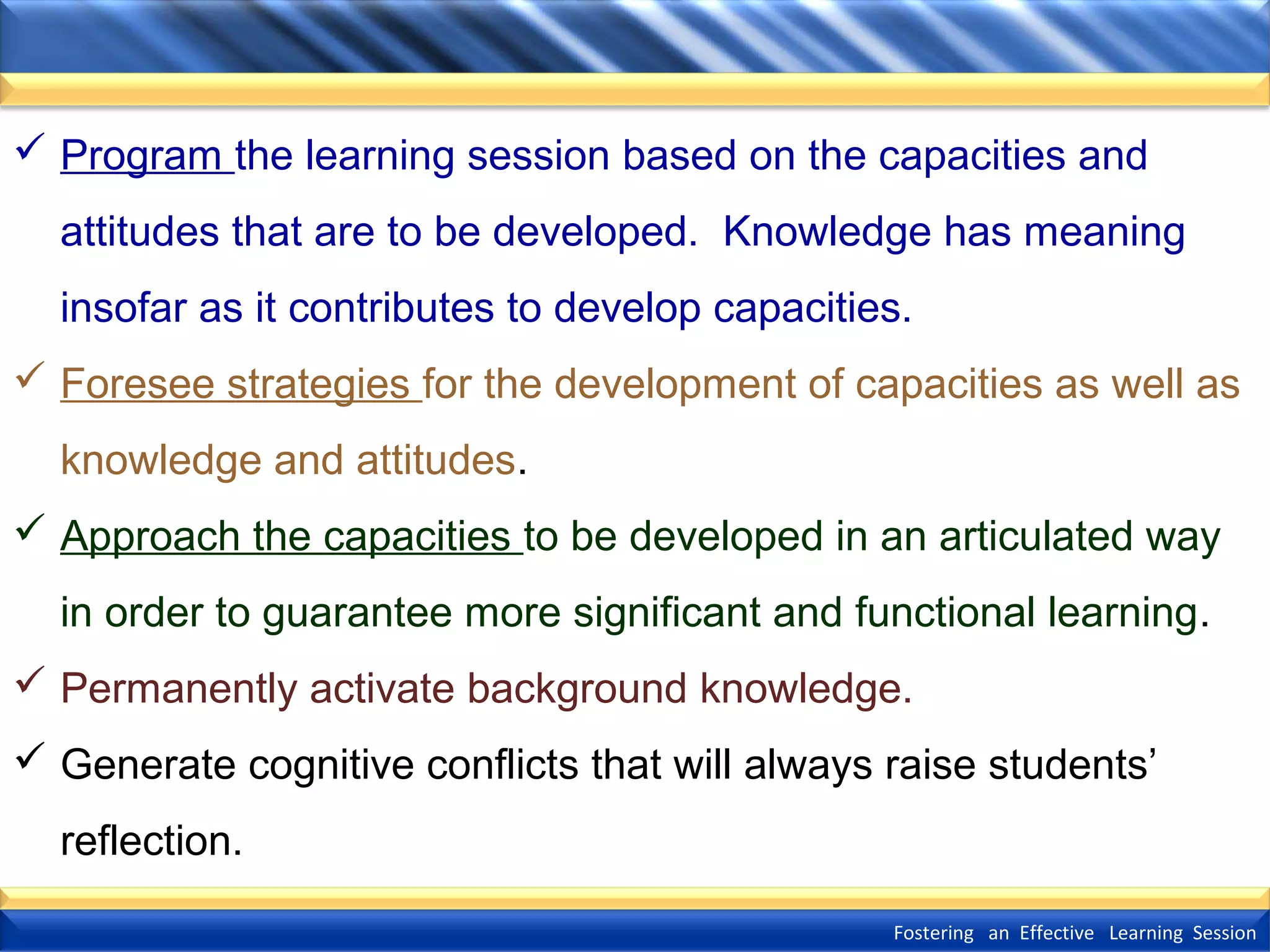 ✓ Program the learning session based on the capacities and attitudes that are to be developed. Knowledge has meaning insofar as it contributes to develop capacities.

✓ Foresee strategies for the development of capacities as well as knowledge and attitudes.

✓ Approach the capacities to be developed in an articulated way in order to guarantee more significant and functional learning.

✓ Permanently activate background knowledge.

✓ Generate cognitive conflicts that will always raise students' reflection.

Fostering an Effective Learning Session